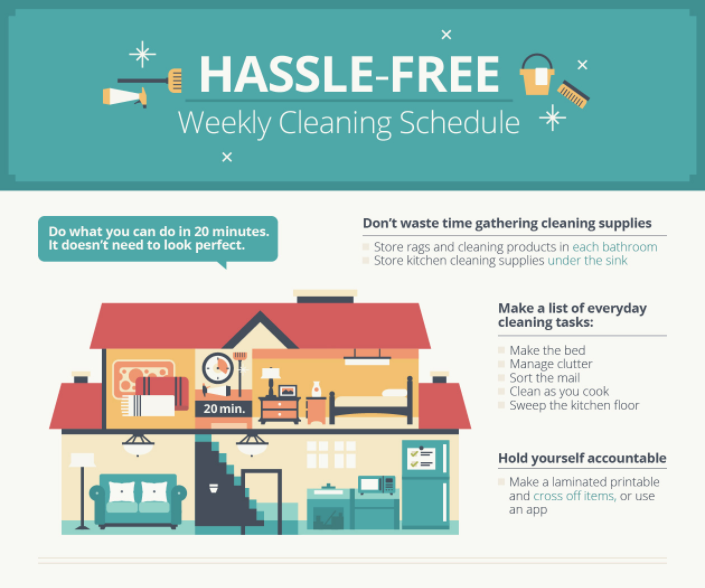 HASSLE-FREE
Weekly Cleaning Schedule

Do what you can do in 20 minutes. It doesn't need to look perfect.

20 min.

Don't waste time gathering cleaning supplies

Store rags and cleaning products in each bathroom
Store kitchen cleaning supplies under the sink

Make a list of everyday cleaning tasks:

Make the bed
Manage clutter
Sort the mail
Clean as you cook
Sweep the kitchen floor

Hold yourself accountable

Make a laminated printable and cross off items, or use an app